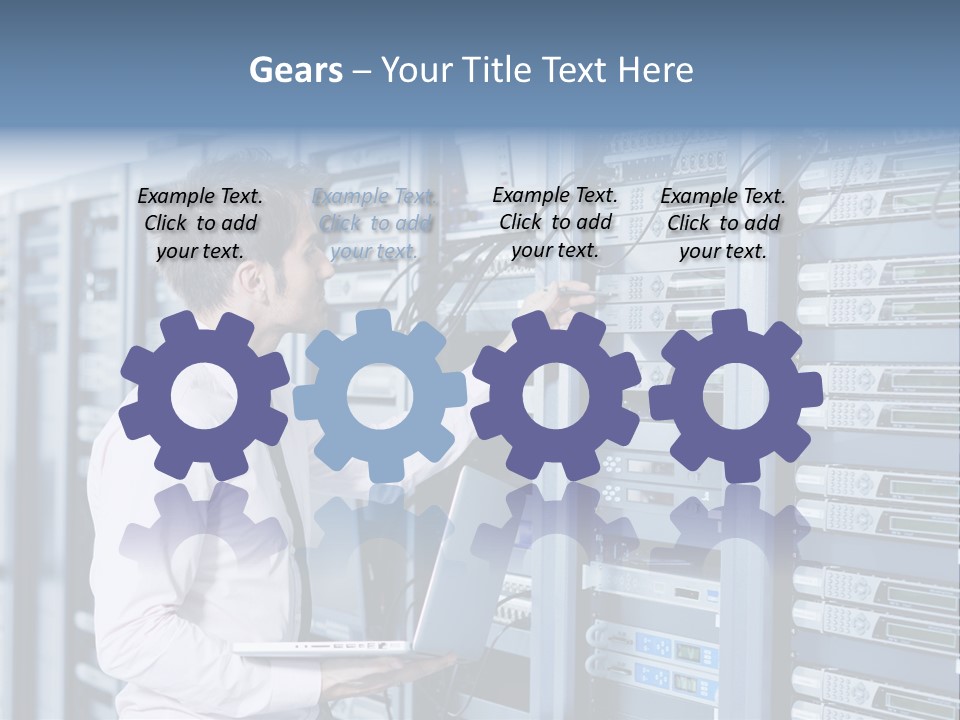 Gears – Your Title Text Here

Example Text. Click to add your text.

Example Text. Click to add your text.

Example Text. Click to add your text.

Example Text. Click to add your text.